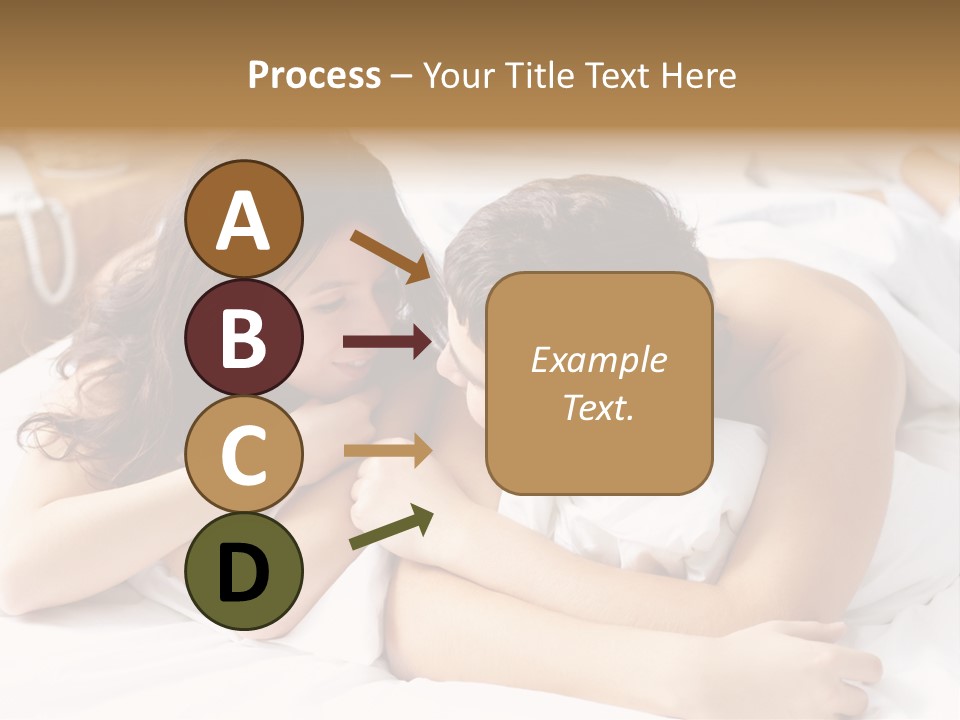 Process – Your Title Text Here

A
B
C
D

Example Text.